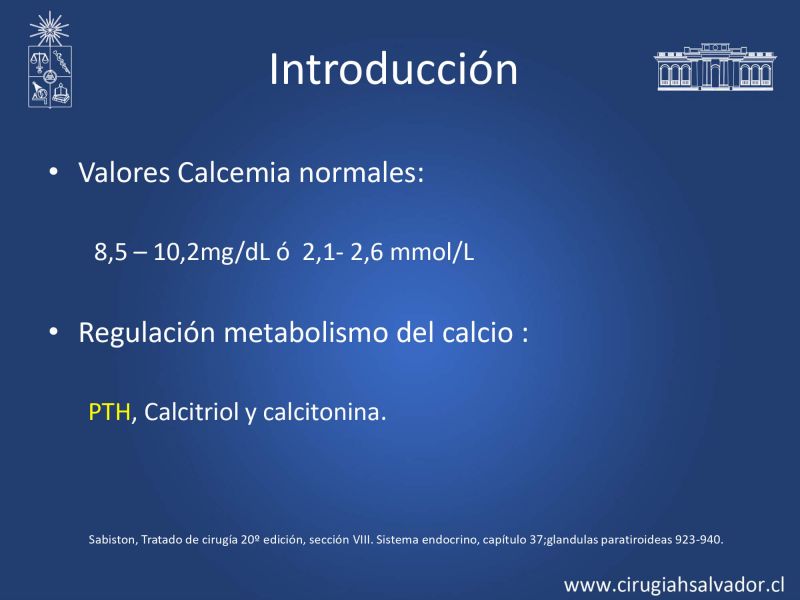 Introducción

• Valores Calcemia normales:

8,5 – 10,2mg/dL ó 2,1- 2,6 mmol/L

• Regulación metabolismo del calcio :

PTH, Calcitriol y calcitonina.

Sabiston, Tratado de cirugía 20º edición, sección VIII. Sistema endocrino, capítulo 37;glandulas paratiroideas 923-940.

www.cirugiahsalvador.cl